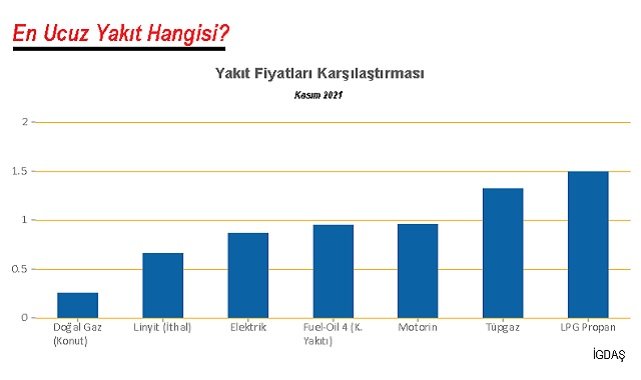 En Ucuz Yakıt Hangisi?

Yakıt Fiyatları Karşılaştırması

Kasım 2021

2
1.5
1
0.5
0

Doğal Gaz (Konut)
Linyit (İthal)
Elektrik
Fuel-Oil 4 (K. Yakıtı)
Motorin
Tüpgaz
LPG Propan

İGDAŞ